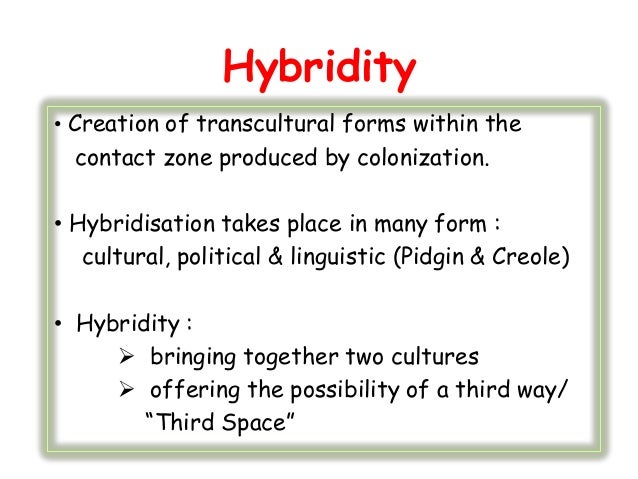 Hybridity

• Creation of transcultural forms within the contact zone produced by colonization.

• Hybridisation takes place in many form : cultural, political & linguistic (Pidgin & Creole)

• Hybridity :
➢ bringing together two cultures
➢ offering the possibility of a third way/ “Third Space”